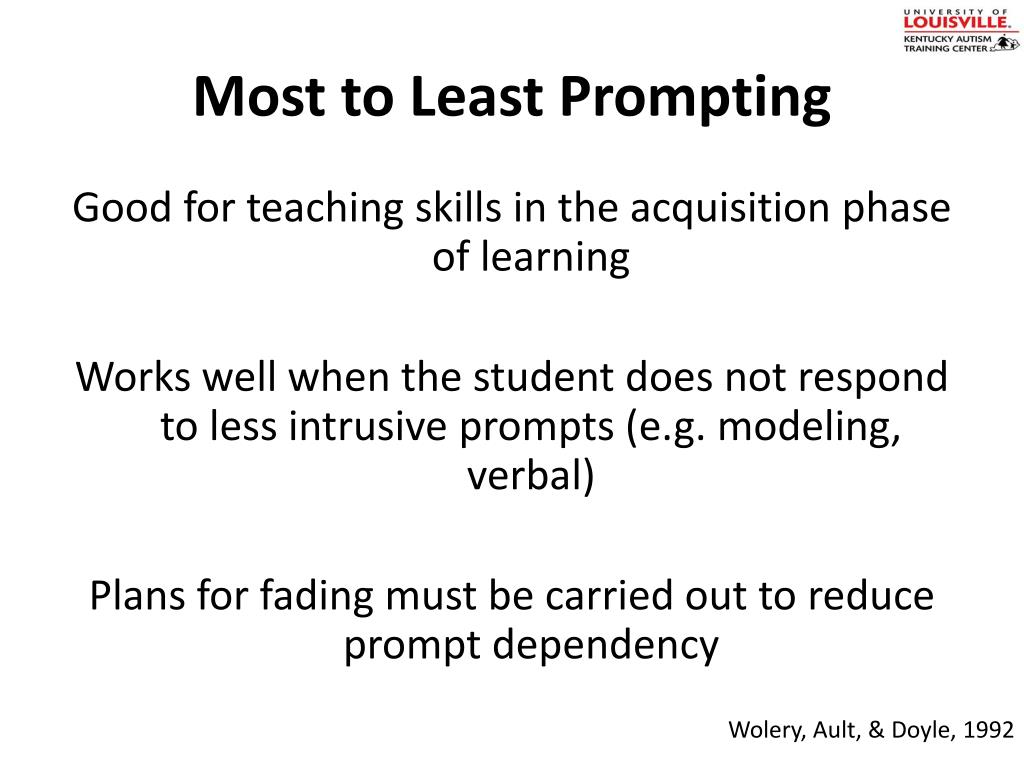 UNIVERSITY OF
LOUISVILLE.
KENTUCKY AUTISM
TRAINING CENTER

Most to Least Prompting

Good for teaching skills in the acquisition phase of learning

Works well when the student does not respond to less intrusive prompts (e.g. modeling, verbal)

Plans for fading must be carried out to reduce prompt dependency

Wolery, Ault, & Doyle, 1992